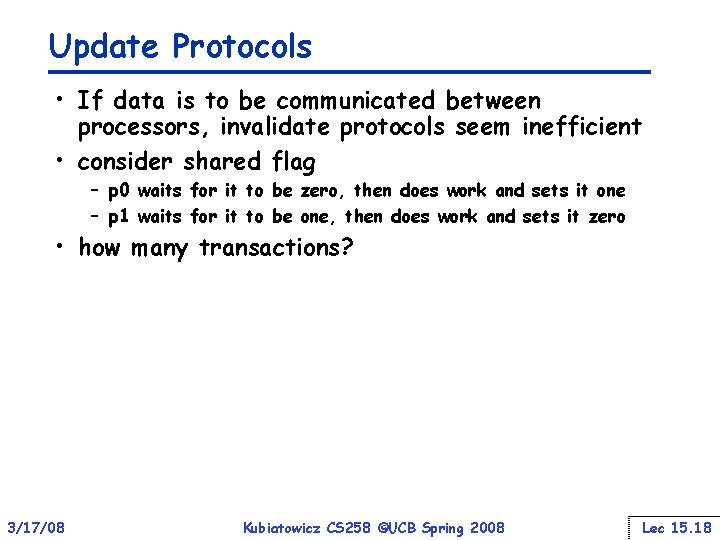 Update Protocols

• If data is to be communicated between processors, invalidate protocols seem inefficient

• consider shared flag

– p0 waits for it to be zero, then does work and sets it one

– p1 waits for it to be one, then does work and sets it zero

• how many transactions?

3/17/08

Kubiatowicz CS258 ©UCB Spring 2008

Lec 15.18